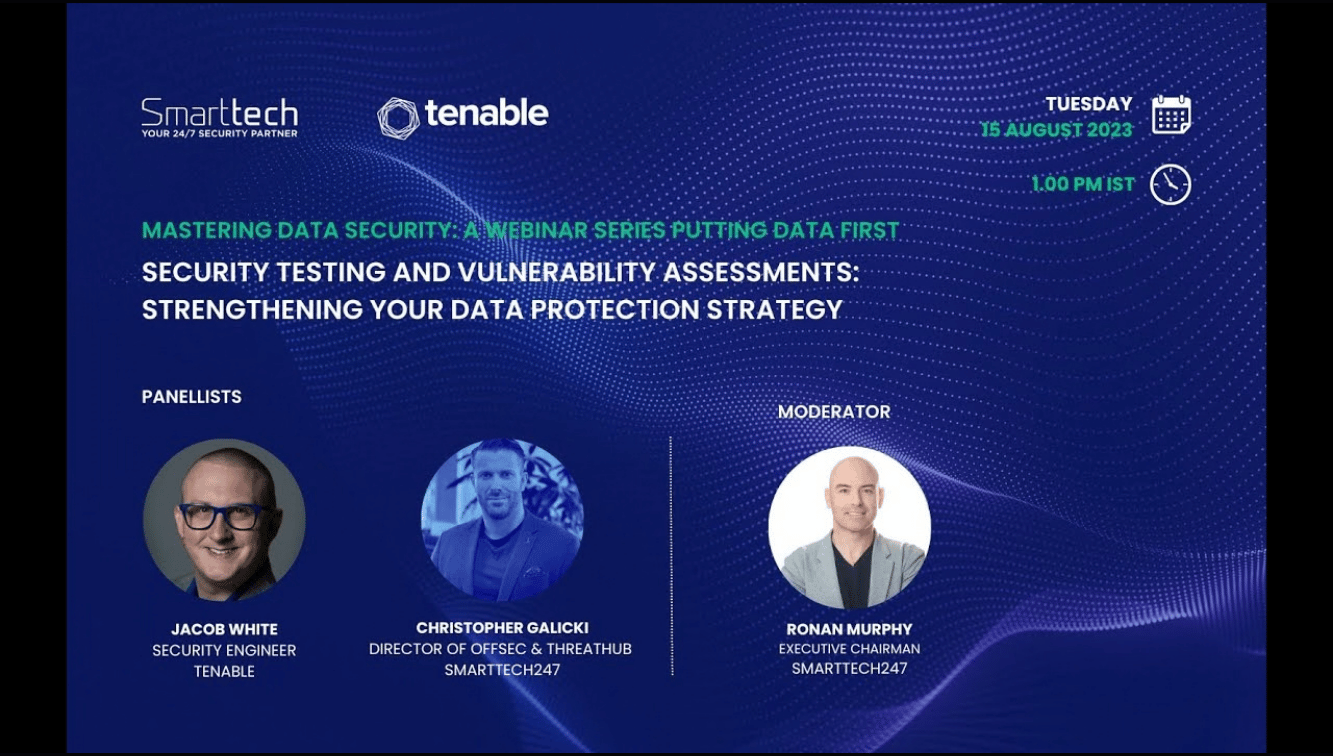 Smarttech
YOUR 24/7 SECURITY PARTNER

tenable

TUESDAY
15 AUGUST 2023

1.00 PM IST

MASTERING DATA SECURITY: A WEBINAR SERIES PUTTING DATA FIRST

SECURITY TESTING AND VULNERABILITY ASSESSMENTS: STRENGTHENING YOUR DATA PROTECTION STRATEGY

PANELLISTS

JACOB WHITE
SECURITY ENGINEER
TENABLE

CHRISTOPHER GALICKI
DIRECTOR OF OFFSEC & THREATHUB
SMARTTECH247

MODERATOR

RONAN MURPHY
EXECUTIVE CHAIRMAN
SMARTTECH247